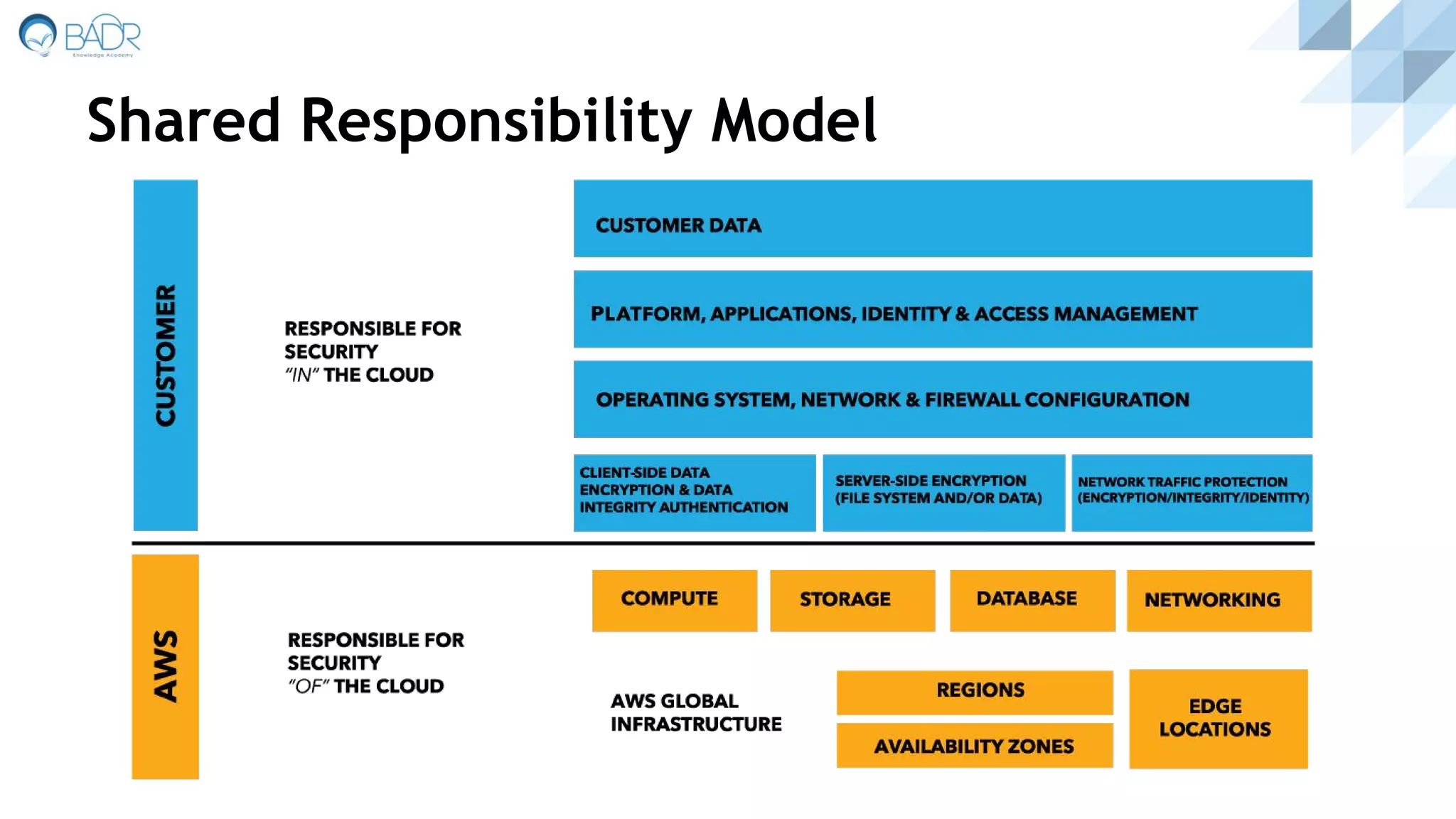 BADR
Knowledge Academy

Shared Responsibility Model

CUSTOMER

RESPONSIBLE FOR SECURITY "IN" THE CLOUD

CUSTOMER DATA

PLATFORM, APPLICATIONS, IDENTITY & ACCESS MANAGEMENT

OPERATING SYSTEM, NETWORK & FIREWALL CONFIGURATION

CLIENT-SIDE DATA ENCRYPTION & DATA INTEGRITY AUTHENTICATION

SERVER-SIDE ENCRYPTION (FILE SYSTEM AND/OR DATA)

NETWORK TRAFFIC PROTECTION (ENCRYPTION/INTEGRITY/IDENTITY)

AWS

RESPONSIBLE FOR SECURITY "OF" THE CLOUD

COMPUTE

STORAGE

DATABASE

NETWORKING

AWS GLOBAL INFRASTRUCTURE

REGIONS

AVAILABILITY ZONES

EDGE LOCATIONS